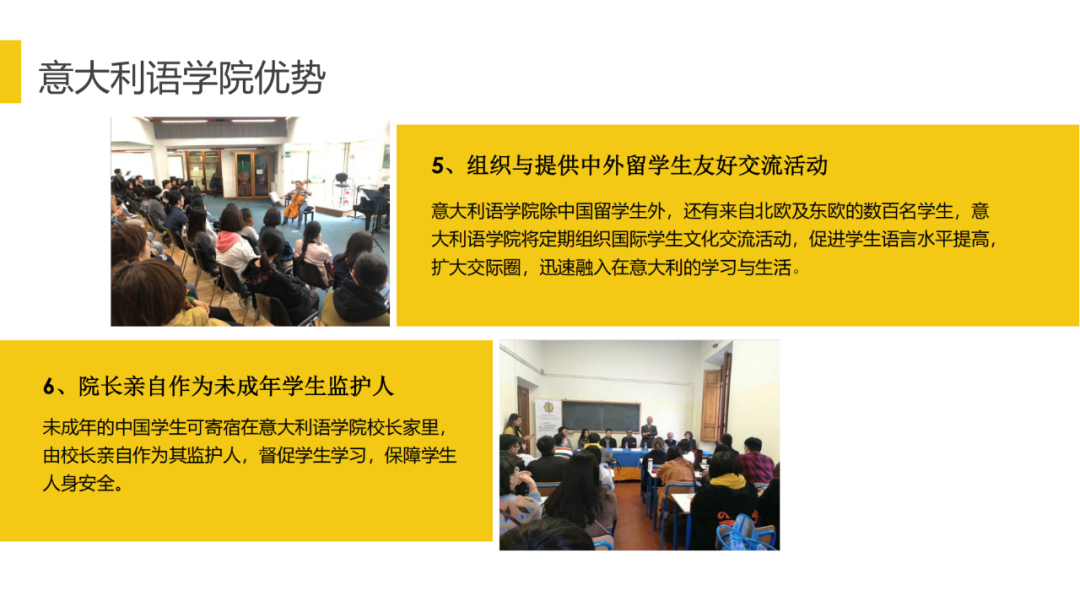 意大利语学院优势

5、组织与提供中外留学生友好交流活动

意大利语学院除中国留学生外，还有来自北欧及东欧的数百名学生，意大利语学院将定期组织国际学生文化交流活动，促进学生语言水平提高，扩大交际圈，迅速融入在意大利的学习与生活。

6、院长亲自作为未成年学生监护人

未成年的中国学生可寄宿在意大利语学院校长家里，由校长亲自作为其监护人，督促学生学习，保障学生人身安全。